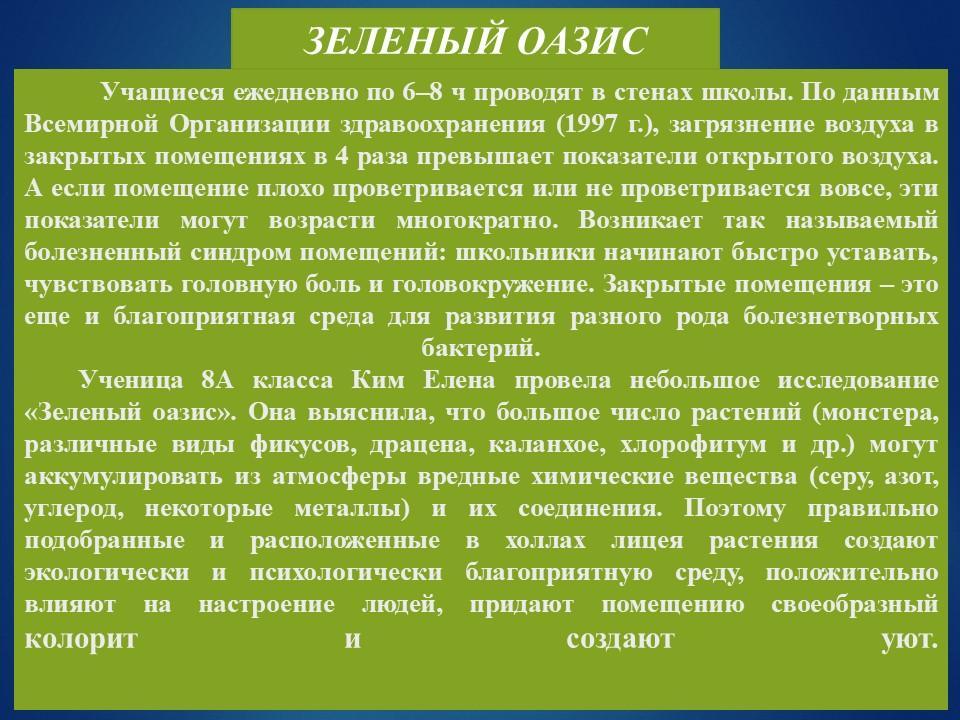 ЗЕЛЕНЫЙ ОАЗИС

Учащиеся ежедневно по 6–8 ч проводят в стенах школы. По данным Всемирной Организации здравоохранения (1997 г.), загрязнение воздуха в закрытых помещениях в 4 раза превышает показатели открытого воздуха. А если помещение плохо проветривается или не проветривается вовсе, эти показатели могут возрасти многократно. Возникает так называемый болезненный синдром помещений: школьники начинают быстро уставать, чувствовать головную боль и головокружение. Закрытые помещения – это еще и благоприятная среда для развития разного рода болезнетворных бактерий.

Ученица 8А класса Ким Елена провела небольшое исследование «Зеленый оазис». Она выяснила, что большое число растений (монстера, различные виды фикусов, драцена, каланхое, хлорофитум и др.) могут аккумулировать из атмосферы вредные химические вещества (серу, азот, углерод, некоторые металлы) и их соединения. Поэтому правильно подобранные и расположенные в холлах лицея растения создают экологически и психологически благоприятную среду, положительно влияют на настроение людей, придают помещению своеобразный колорит и создают уют.